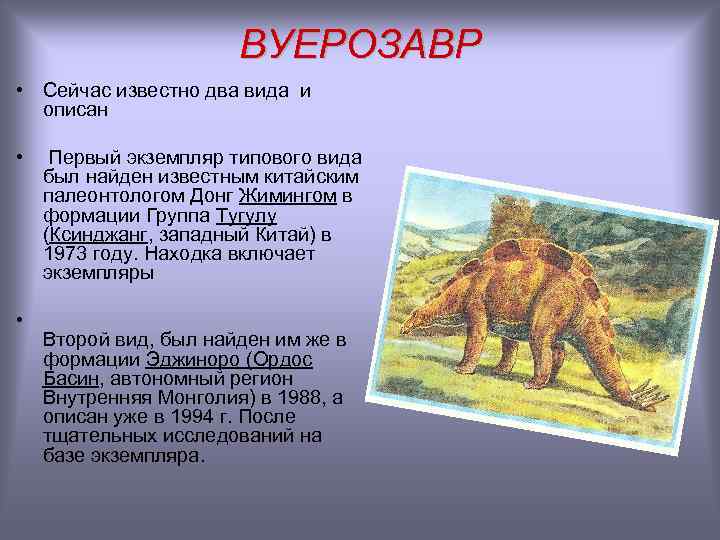 ВУЕРОЗАВР

• Сейчас известно два вида и описан

• Первый экземпляр типового вида был найден известным китайским палеонтологом Донг Жимингом в формации Группа Тугулу (Ксинджанг, западный Китай) в 1973 году. Находка включает экземпляры

•

Второй вид, был найден им же в формации Эджиноро (Ордос Басин, автономный регион Внутренняя Монголия) в 1988, а описан уже в 1994 г. После тщательных исследований на базе экземпляра.